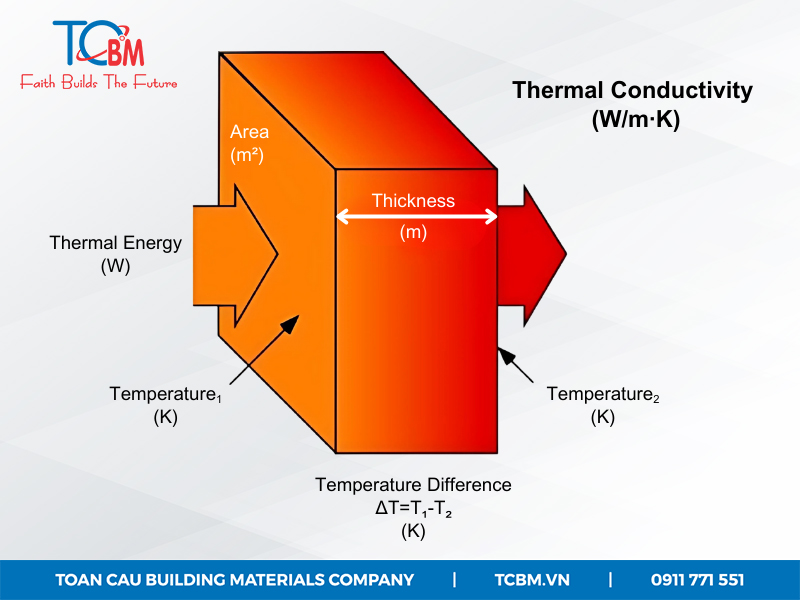 TCBM
Faith Builds The Future

Thermal Conductivity
(W/m·K)

Area
(m²)

Thickness
(m)

Thermal Energy
(W)

Temperature$_1$
(K)

Temperature$_2$
(K)

Temperature Difference
$\Delta T=T_1-T_2$
(K)

TOAN CAU BUILDING MATERIALS COMPANY | TCBM.VN | 0911 771 551